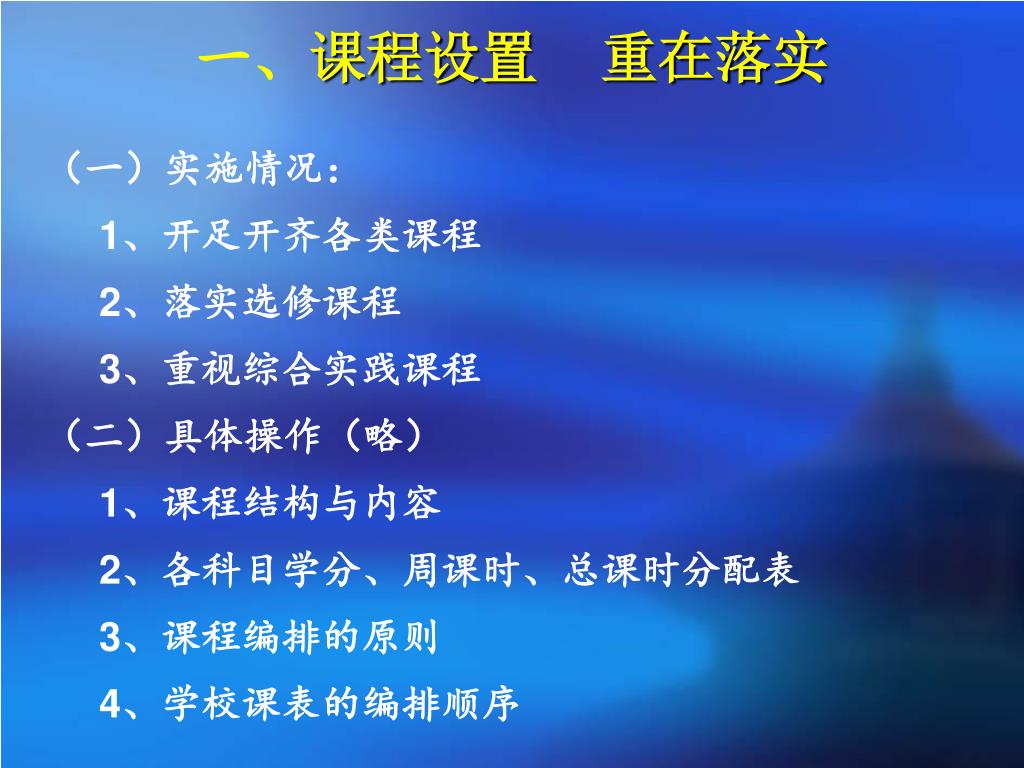 一、课程设置　重在落实

（一）实施情况：

1、开足开齐各类课程

2、落实选修课程

3、重视综合实践课程

（二）具体操作（略）

1、课程结构与内容

2、各科目学分、周课时、总课时分配表

3、课程编排的原则

4、学校课表的编排顺序